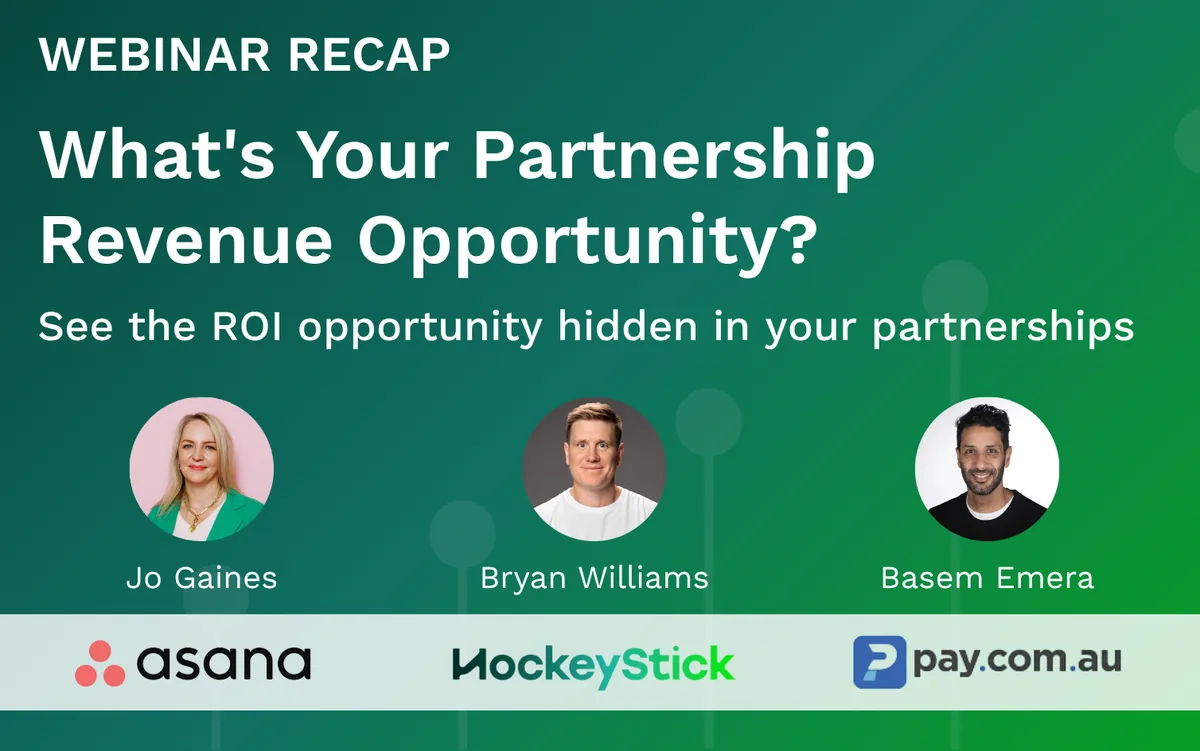 WEBINAR RECAP

What's Your Partnership Revenue Opportunity?

See the ROI opportunity hidden in your partnerships

Jo Gaines

Bryan Williams

Basem Emera

asana

HockeyStick

pay.com.au